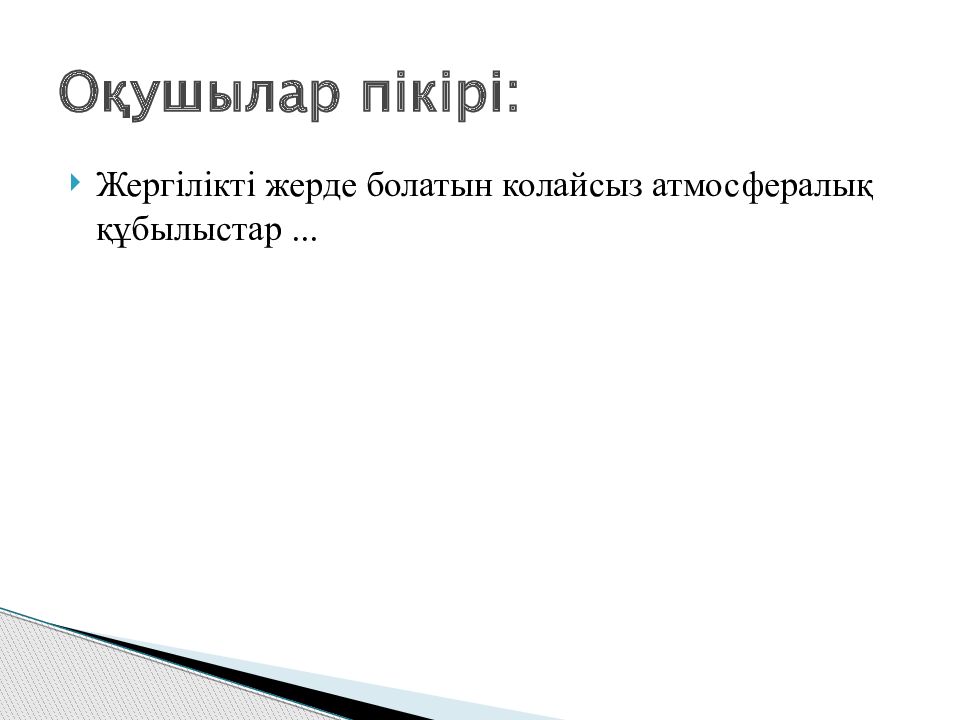 Оқушылар пікірі:

Жергілікті жерде болатын колайсыз атмосфералық құбылыстар ...